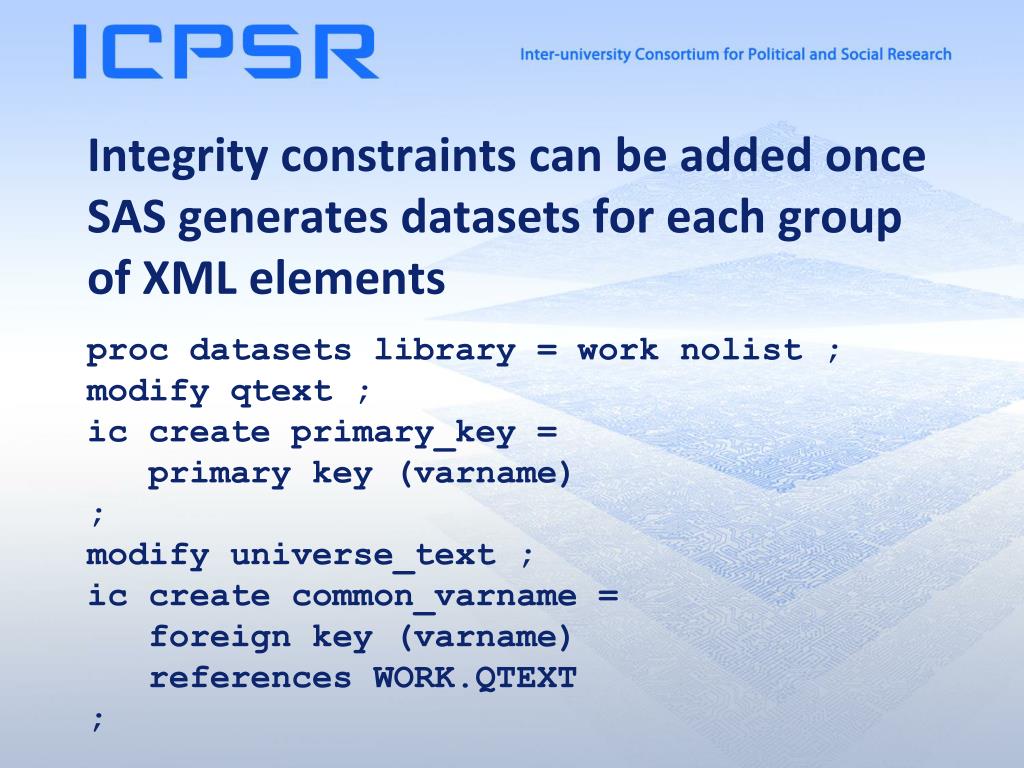 ICPSR

Inter-university Consortium for Political and Social Research

Integrity constraints can be added once SAS generates datasets for each group of XML elements

proc datasets library = work nolist ;
modify qtext ;
ic create primary_key =
   primary key (varname)
;
modify universe_text ;
ic create common_varname =
   foreign key (varname)
   references WORK.QTEXT
;